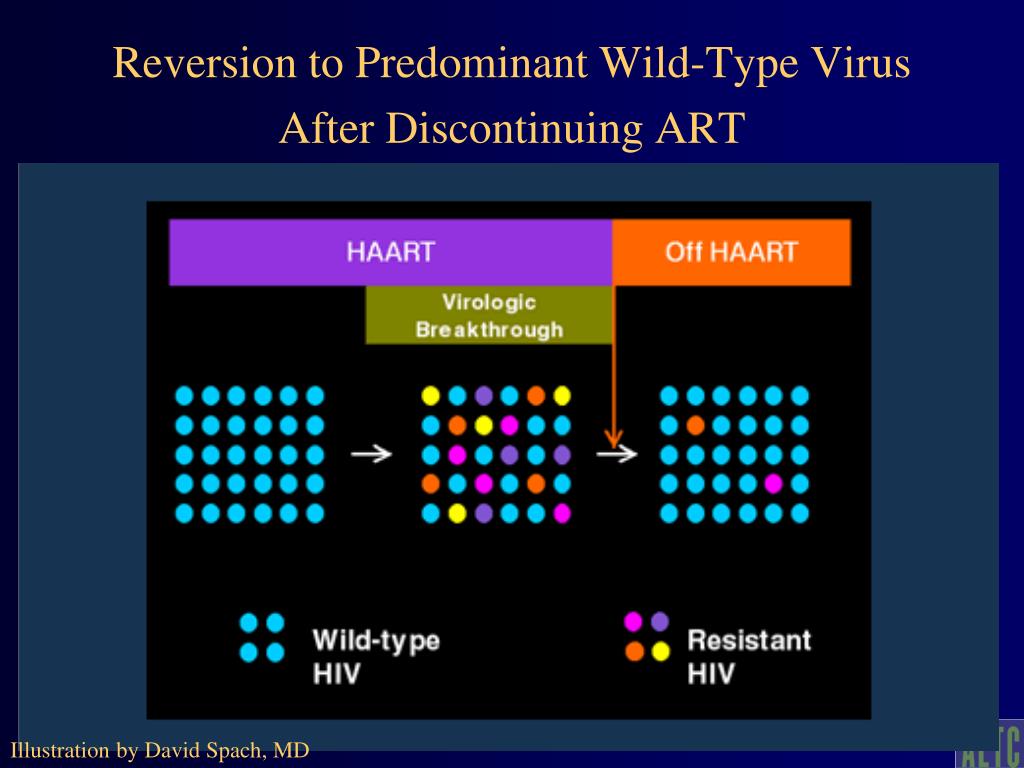 Reversion to Predominant Wild-Type Virus After Discontinuing ART

HAART

Off HAART

Virologic Breakthrough

Wild-type HIV

Resistant HIV

Illustration by David Spach, MD

AETC